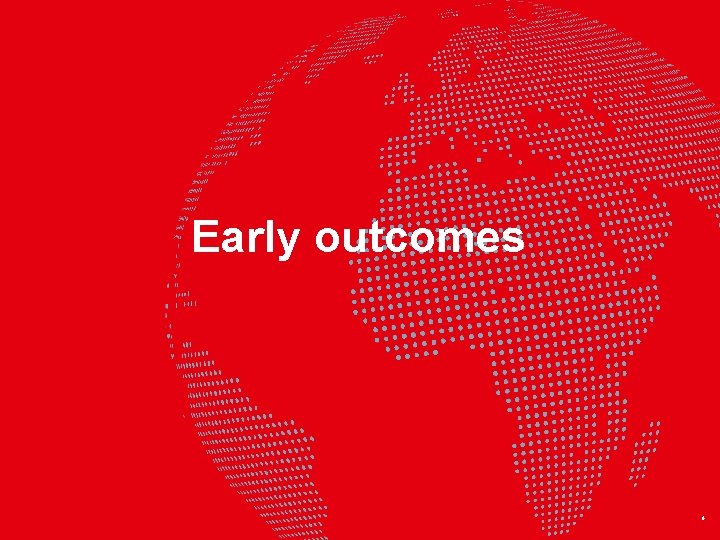 Early outcomes